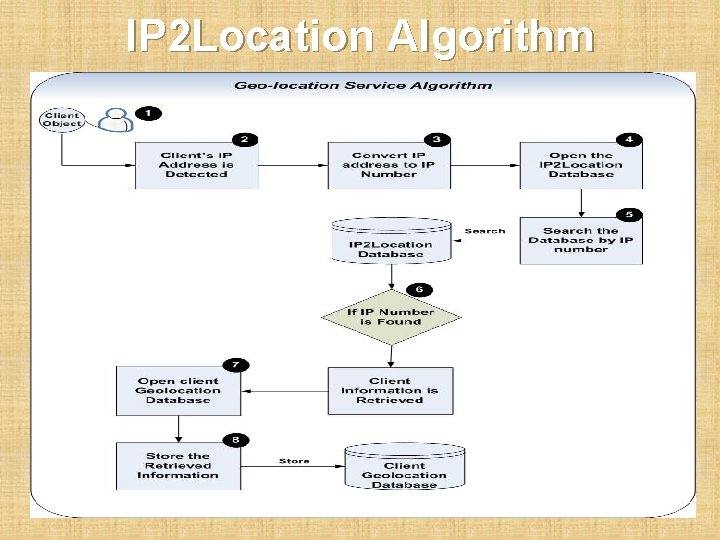 IP2Location Algorithm

Geo-location Service Algorithm

Client Object

1

2
Client's IP Address is Detected

3
Convert IP address to IP Number

4
Open the IP2Location Database

5
Search the Database by IP number

Search

IP2Location Database

6
If IP Number is Found

Client Information is Retrieved

7
Open client Geolocation Database

8
Store the Retrieved Information

Store

Client Geolocation Database